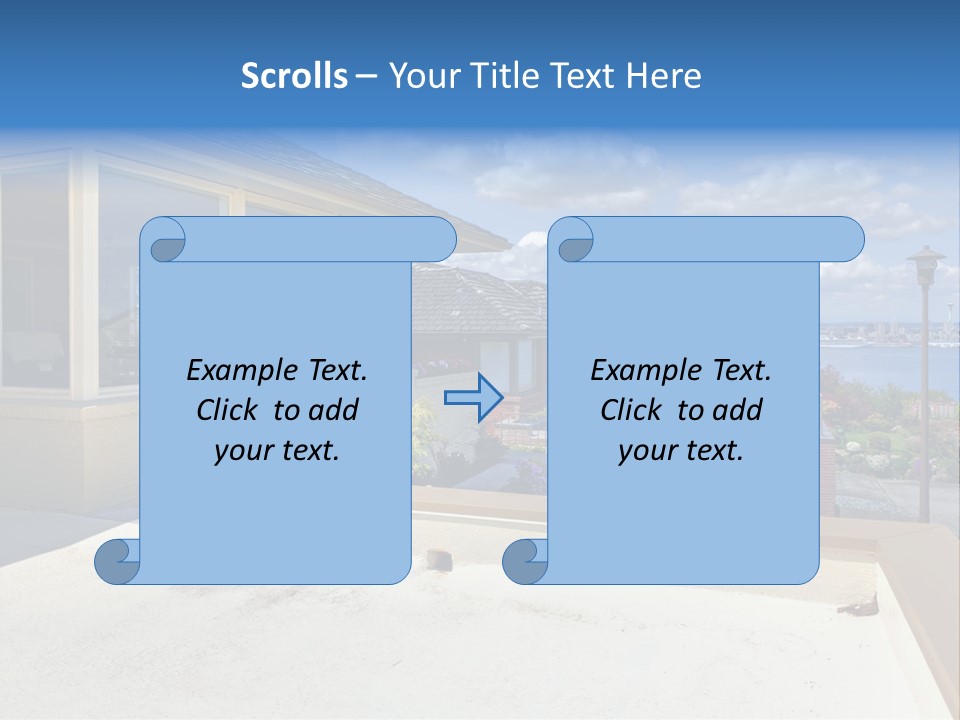 Scrolls – Your Title Text Here

Example Text. Click to add your text.

Example Text. Click to add your text.